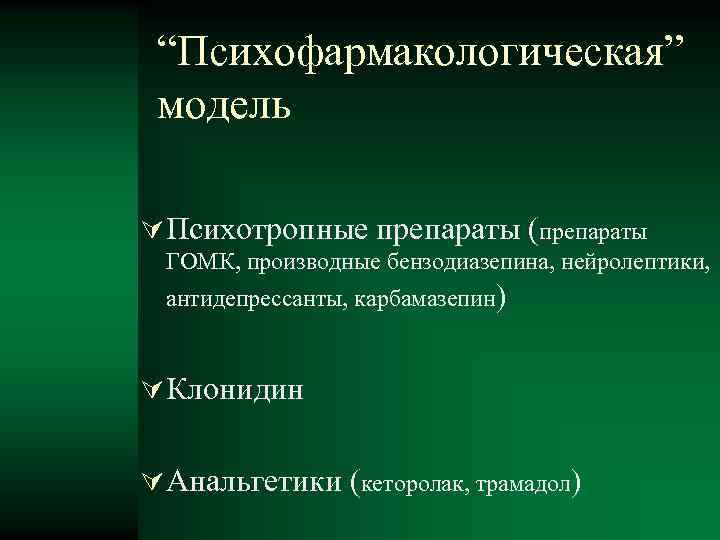 “Психофармакологическая” модель

Психотропные препараты (препараты ГОМК, производные бензодиазепина, нейролептики, антидепрессанты, карбамазепин)

Клонидин

Анальгетики (кеторолак, трамадол)